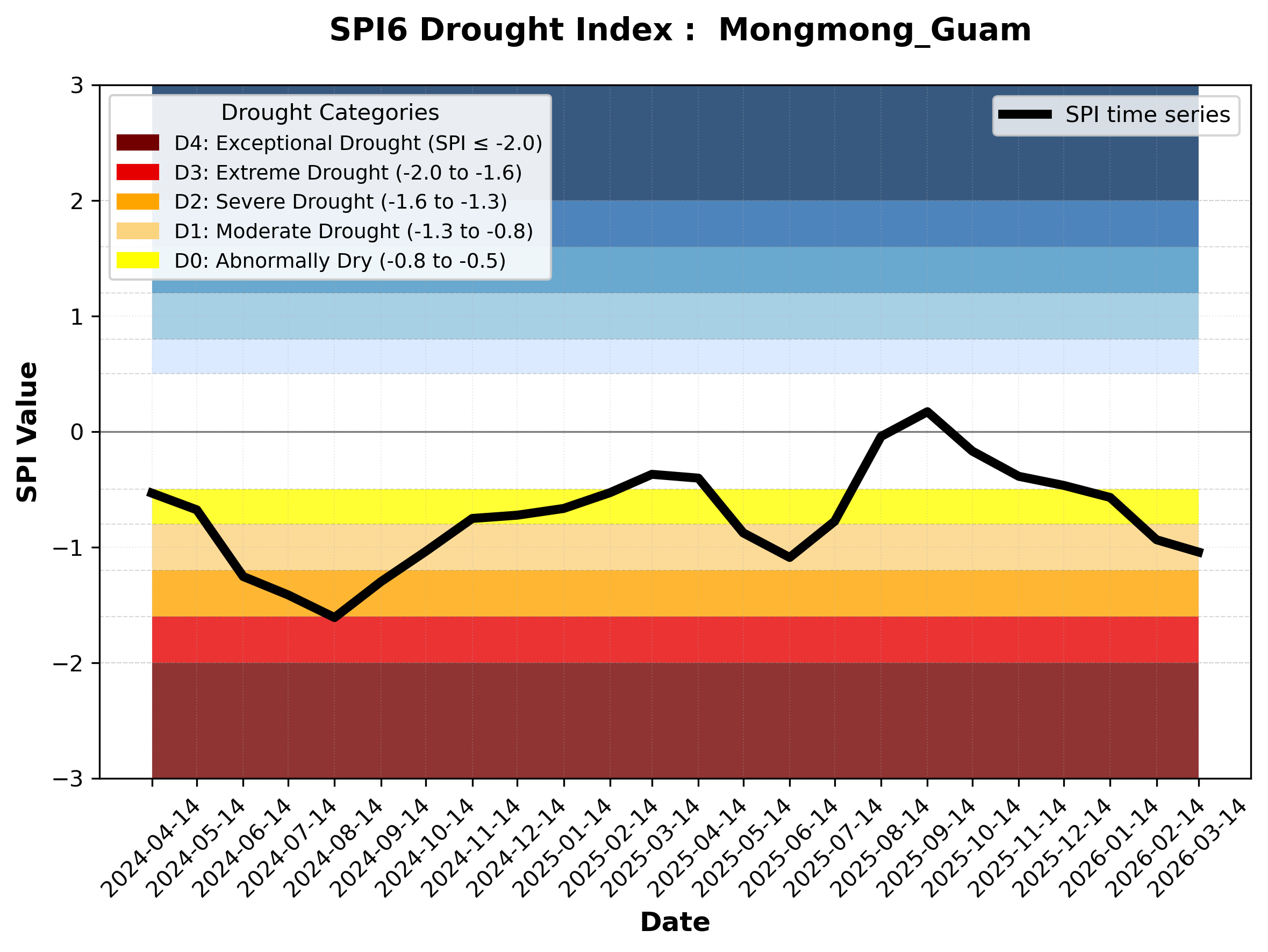 SPI6 Drought Index : Mongmong_Guam

Drought Categories
D4: Exceptional Drought (SPI ≤ -2.0)
D3: Extreme Drought (-2.0 to -1.6)
D2: Severe Drought (-1.6 to -1.3)
D1: Moderate Drought (-1.3 to -0.8)
D0: Abnormally Dry (-0.8 to -0.5)

SPI time series

SPI Value

3
2
1
0
−1
−2
−3

2024-04-14
2024-05-14
2024-06-14
2024-07-14
2024-08-14
2024-09-14
2024-10-14
2024-11-14
2024-12-14
2025-01-14
2025-02-14
2025-03-14
2025-04-14
2025-05-14
2025-06-14
2025-07-14
2025-08-14
2025-09-14
2025-10-14
2025-11-14
2025-12-14
2026-01-14
2026-02-14
2026-03-14

Date